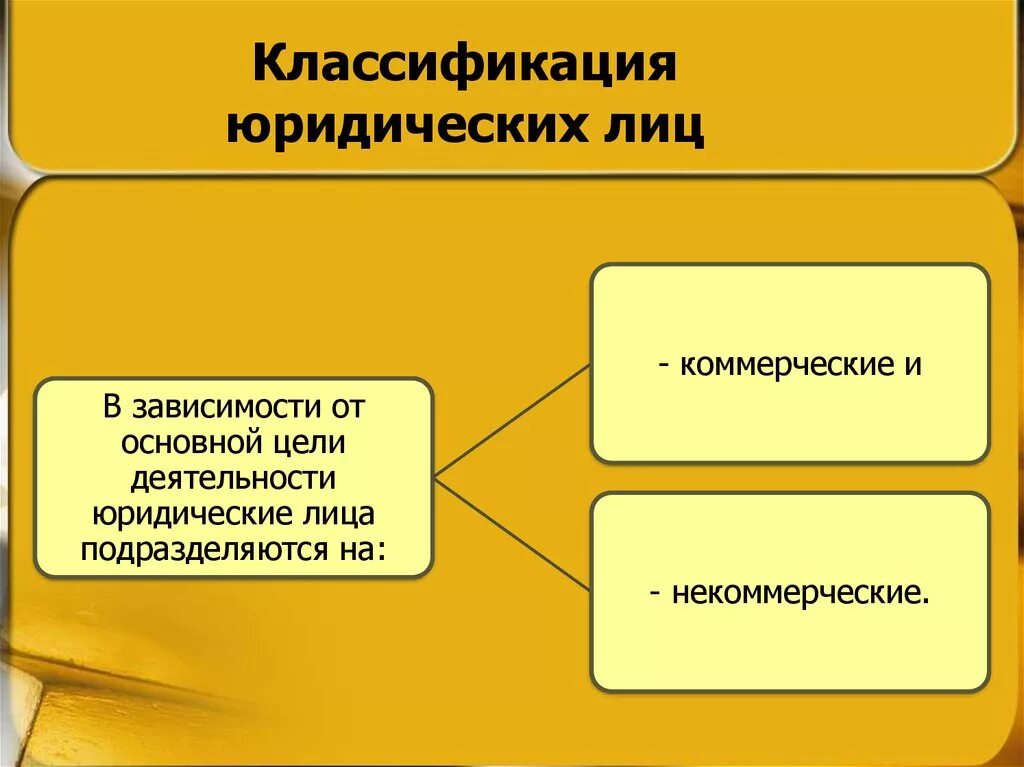 Классификация юридических лиц

В зависимости от основной цели деятельности юридические лица подразделяются на:

- коммерческие и

- некоммерческие.